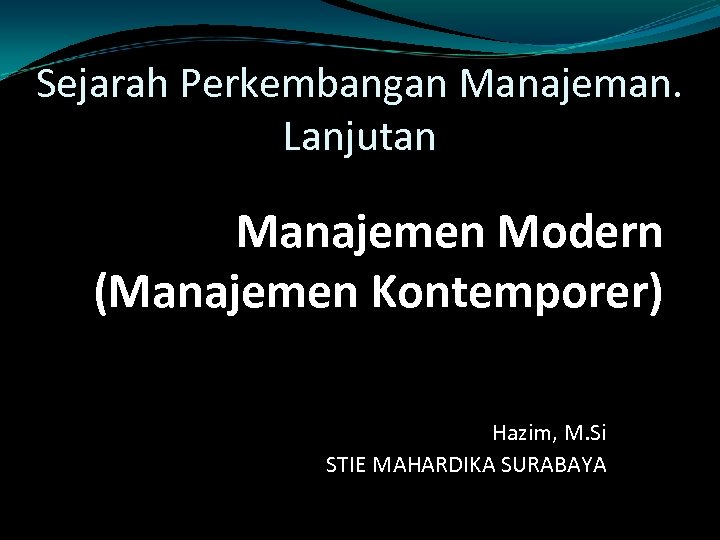 Sejarah Perkembangan Manajeman. Lanjutan

Manajemen Modern (Manajemen Kontemporer)

Hazim, M.Si
STIE MAHARDIKA SURABAYA